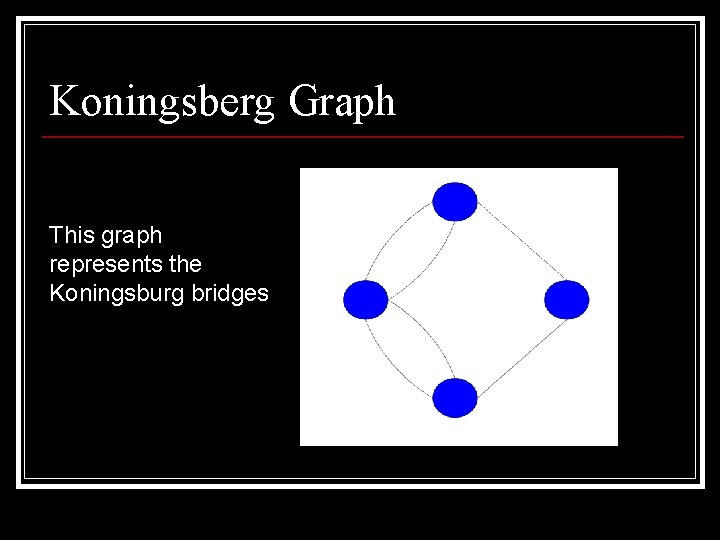 Koningsberg Graph

This graph represents the Koningsburg bridges